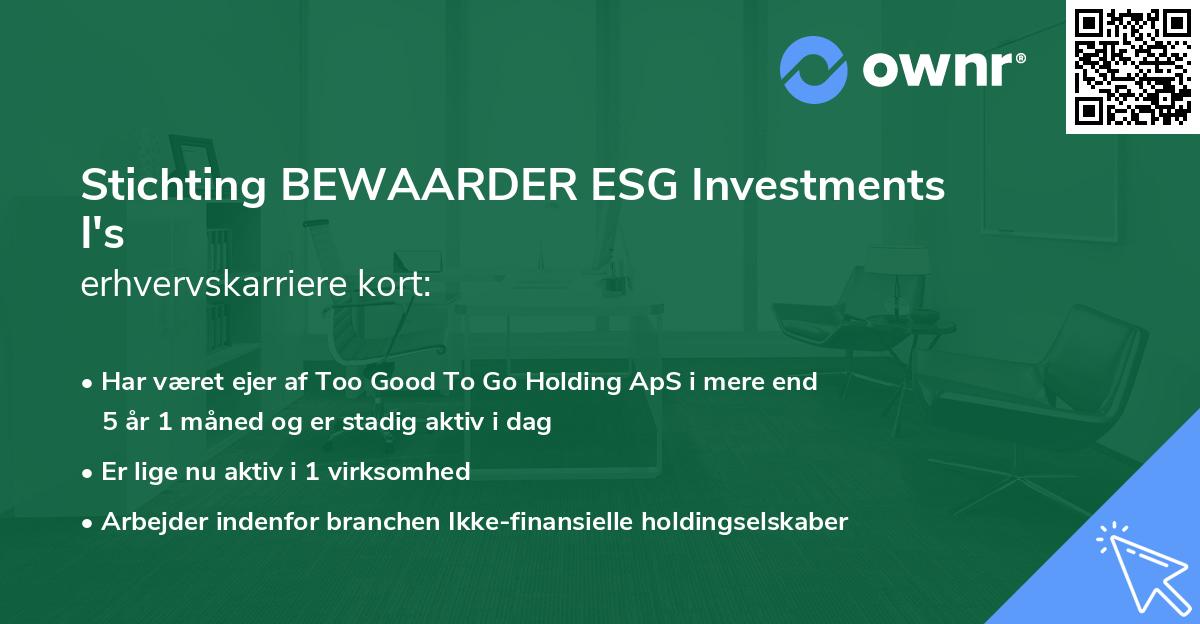 ownr®

Stichting BEWAARDER ESG Investments I's
erhvervskarriere kort:

• Har været ejer af Too Good To Go Holding ApS i mere end 5 år 1 måned og er stadig aktiv i dag
• Er lige nu aktiv i 1 virksomhed
• Arbejder indenfor branchen Ikke-finansielle holdingselskaber